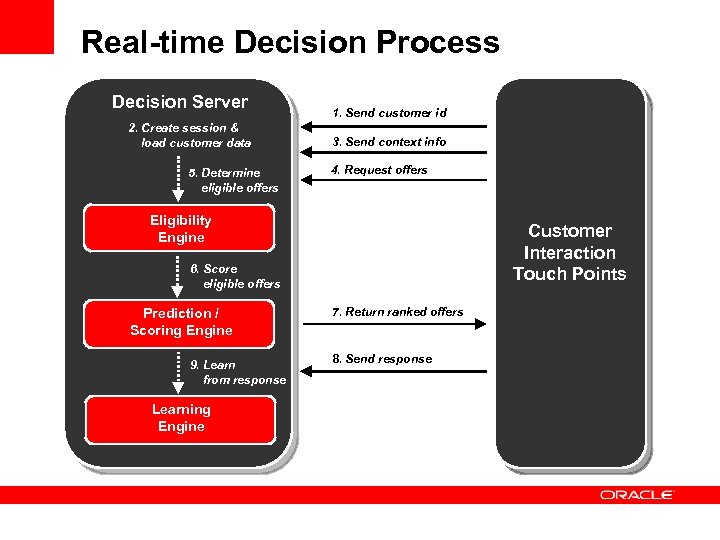 Real-time Decision Process

Decision Server

2. Create session & load customer data

5. Determine eligible offers

Eligibility Engine

6. Score eligible offers

Prediction / Scoring Engine

9. Learn from response

Learning Engine

1. Send customer id

3. Send context info

4. Request offers

7. Return ranked offers

8. Send response

Customer Interaction Touch Points

ORACLE